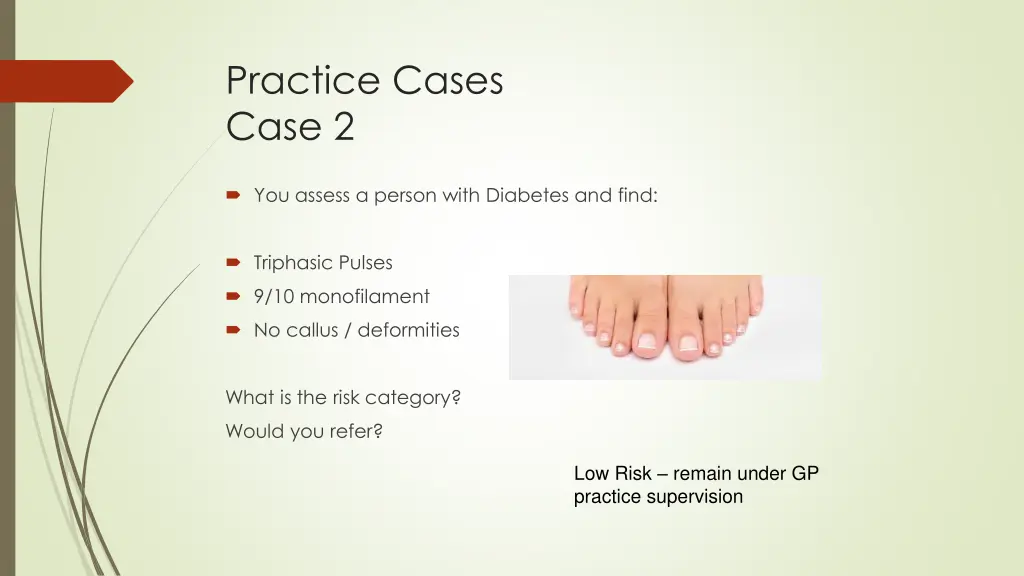 Practice Cases
Case 2

You assess a person with Diabetes and find:

Triphasic Pulses
9/10 monofilament
No callus / deformities

What is the risk category?
Would you refer?

Low Risk – remain under GP practice supervision